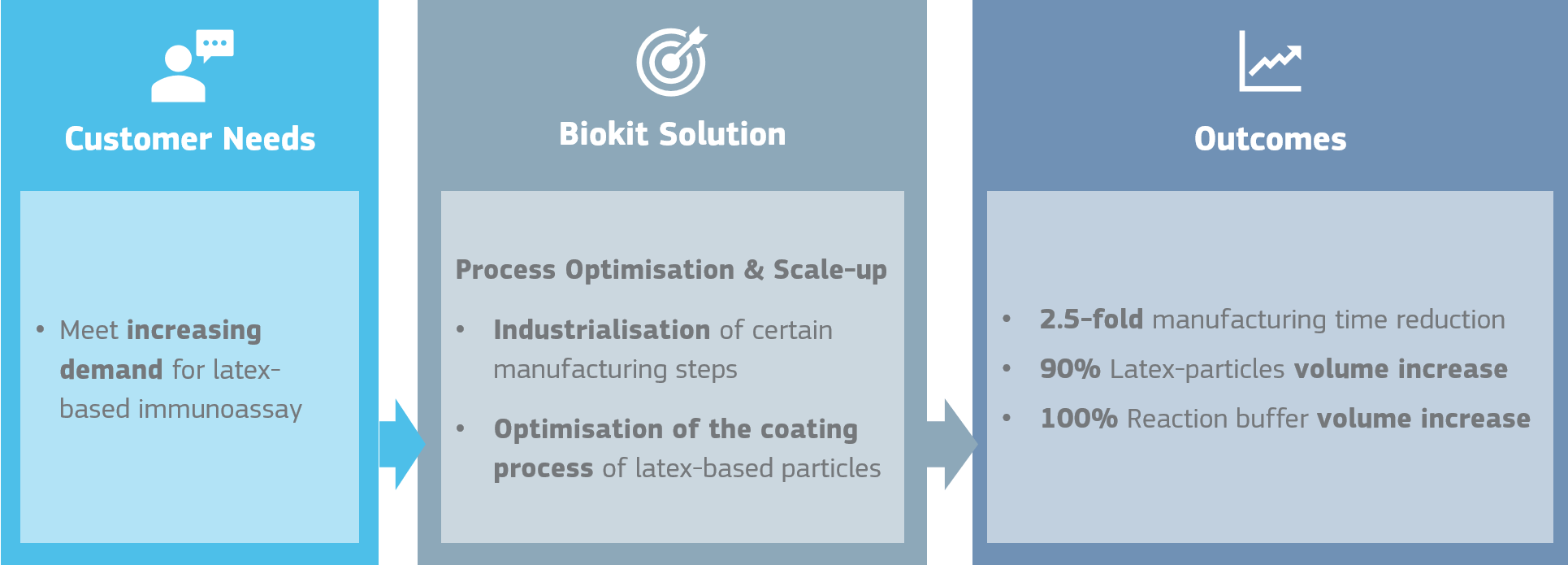 Customer Needs

• Meet increasing demand for latex-based immunoassay

Biokit Solution

Process Optimisation & Scale-up

• Industrialisation of certain manufacturing steps

• Optimisation of the coating process of latex-based particles

Outcomes

• 2.5-fold manufacturing time reduction

• 90% Latex-particles volume increase

• 100% Reaction buffer volume increase